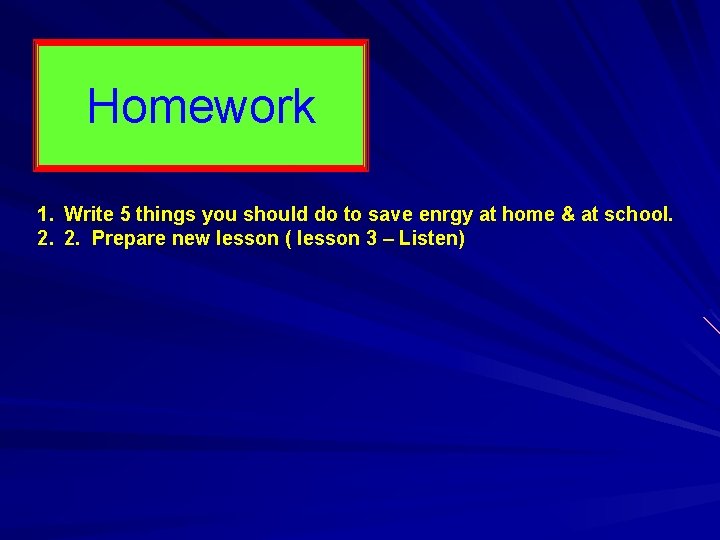 Homework

1. Write 5 things you should do to save enrgy at home & at school.
2. 2. Prepare new lesson ( lesson 3 – Listen)